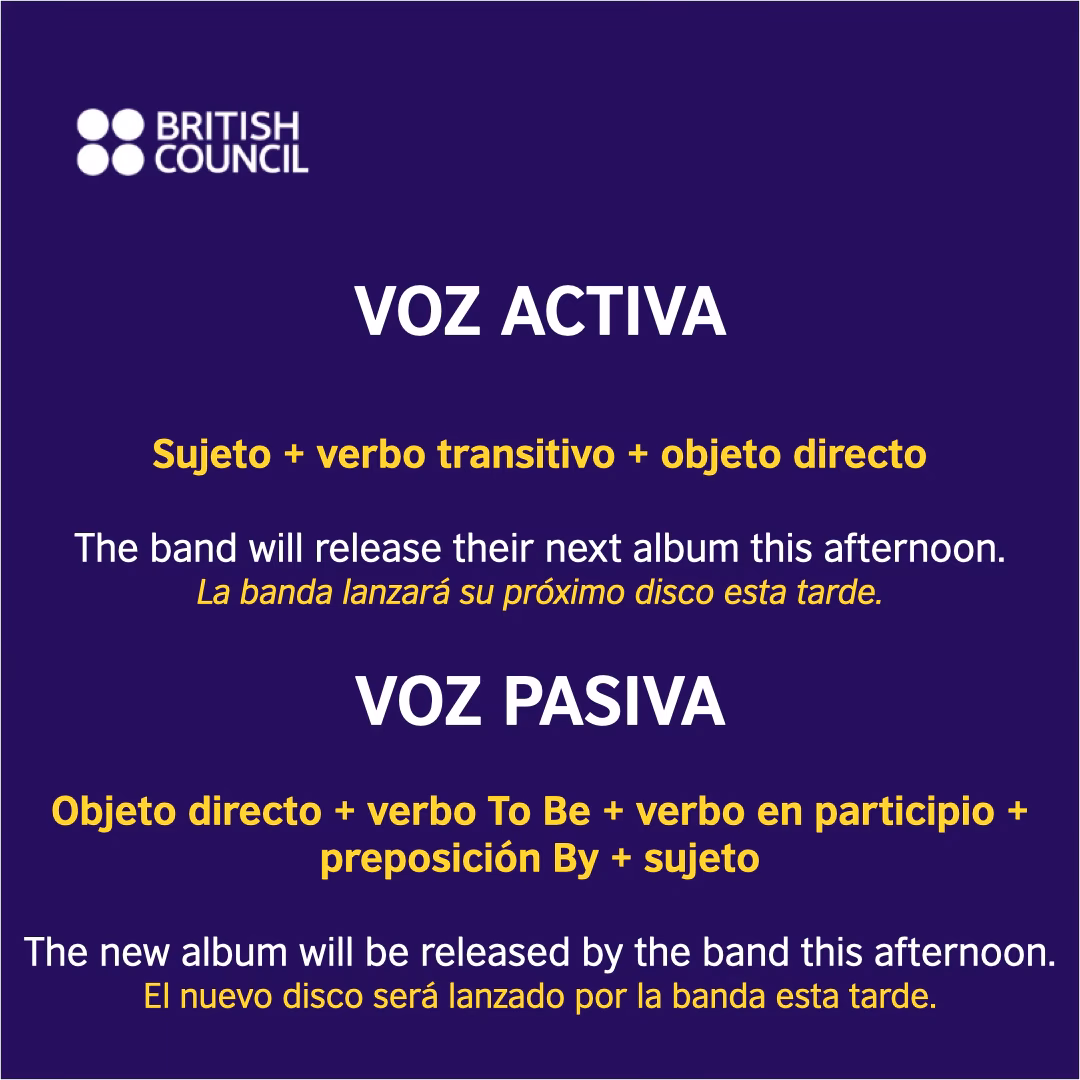 BRITISH COUNCIL

VOZ ACTIVA

Sujeto + verbo transitivo + objeto directo

The band will release their next album this afternoon.
La banda lanzará su próximo disco esta tarde.

VOZ PASIVA

Objeto directo + verbo To Be + verbo en participio + preposición By + sujeto

The new album will be released by the band this afternoon.
El nuevo disco será lanzado por la banda esta tarde.